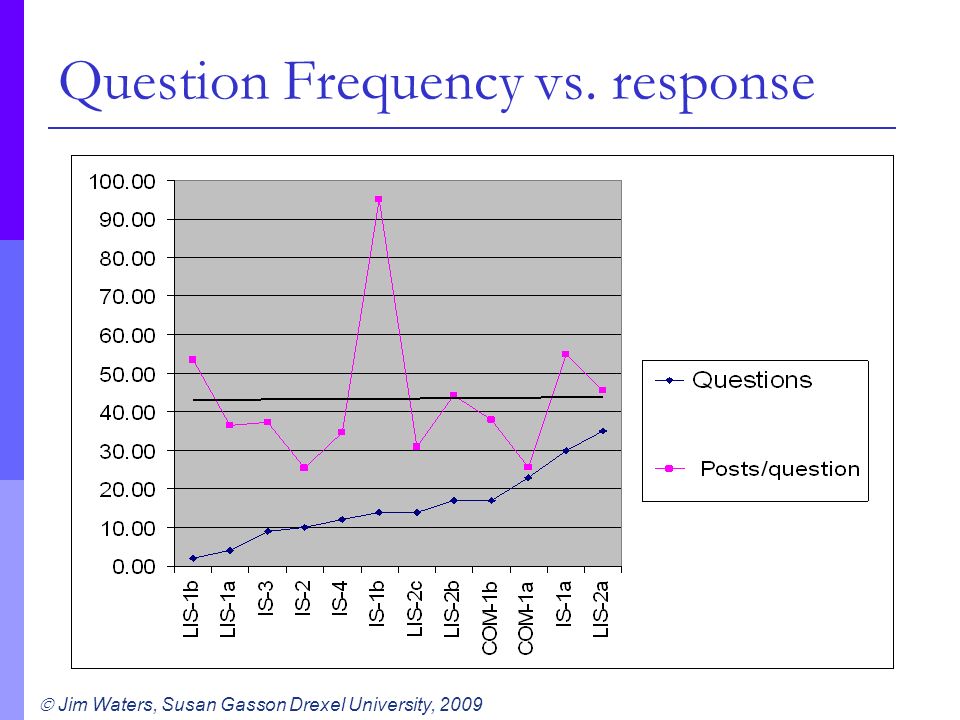 Question Frequency vs. response

100.00
90.00
80.00
70.00
60.00
50.00
40.00
30.00
20.00
10.00
0.00

LIS-1b
LIS-1a
IS-3
IS-2
IS-4
IS-1b
LIS-2c
LIS-2b
COM-1b
COM-1a
IS-1a
LIS-2a

Questions
Posts/question

© Jim Waters, Susan Gasson Drexel University, 2009